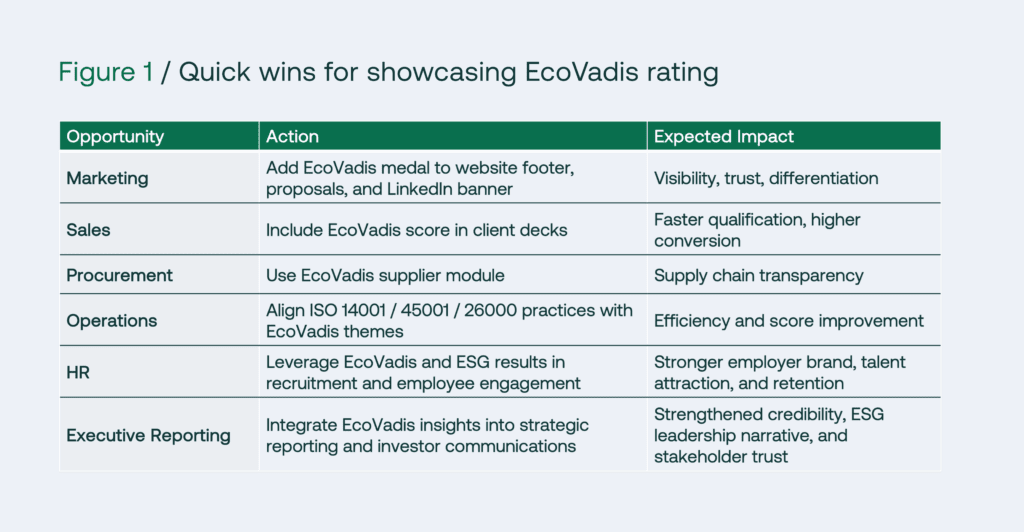 Figure 1 / Quick wins for showcasing EcoVadis rating

| Opportunity | Action | Expected Impact |
|---|---|---|
| Marketing | Add EcoVadis medal to website footer, proposals, and LinkedIn banner | Visibility, trust, differentiation |
| Sales | Include EcoVadis score in client decks | Faster qualification, higher conversion |
| Procurement | Use EcoVadis supplier module | Supply chain transparency |
| Operations | Align ISO 14001 / 45001 / 26000 practices with EcoVadis themes | Efficiency and score improvement |
| HR | Leverage EcoVadis and ESG results in recruitment and employee engagement | Stronger employer brand, talent attraction, and retention |
| Executive Reporting | Integrate EcoVadis insights into strategic reporting and investor communications | Strengthened credibility, ESG leadership narrative, and stakeholder trust |